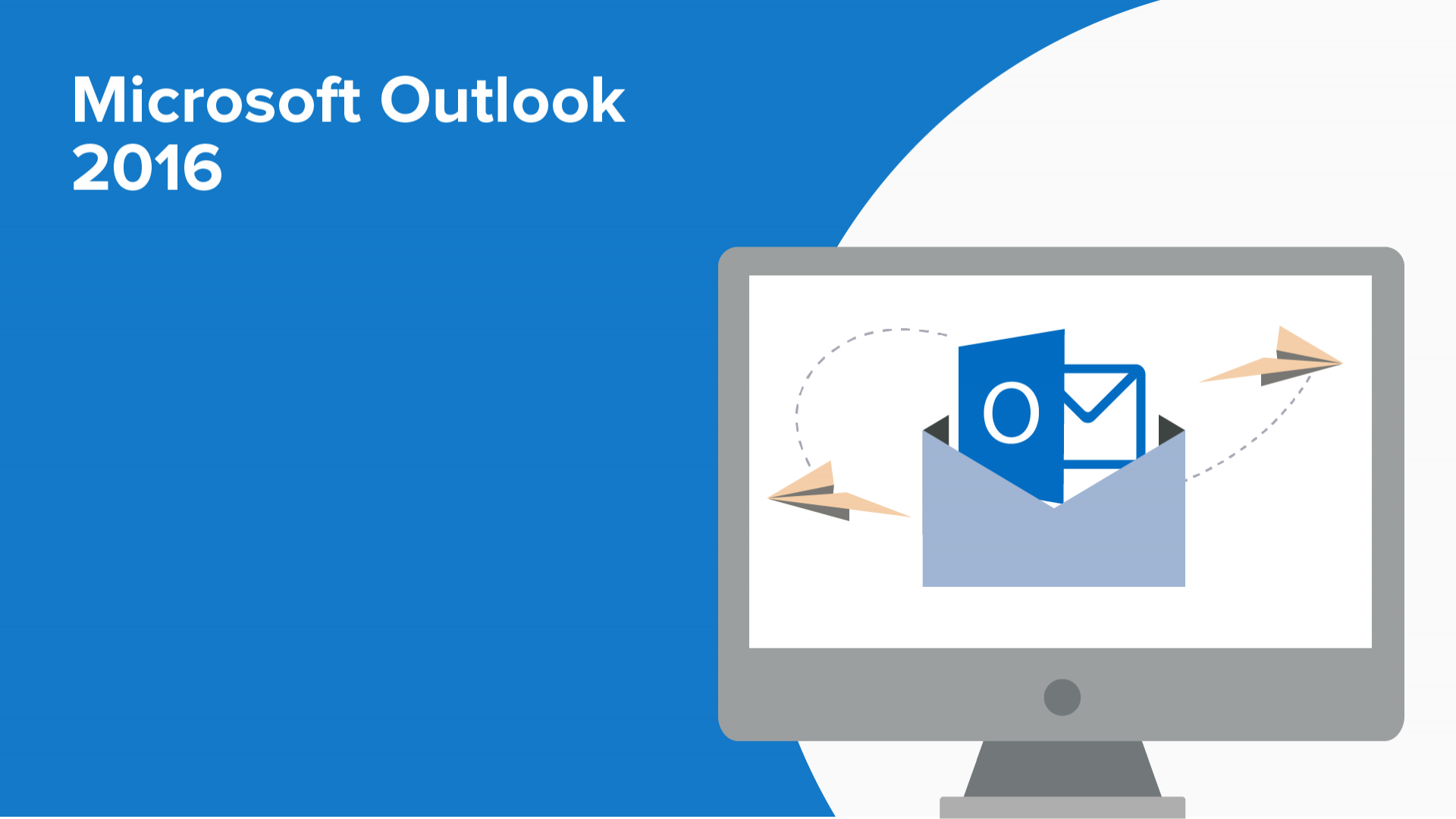 Microsoft Outlook
2016

O